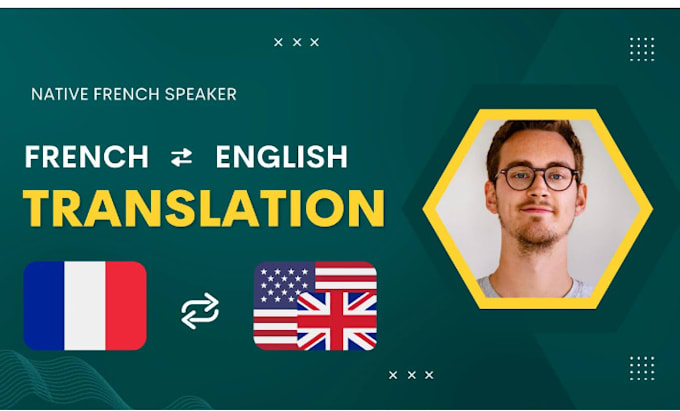 NATIVE FRENCH SPEAKER

FRENCH ⇄ ENGLISH

TRANSLATION